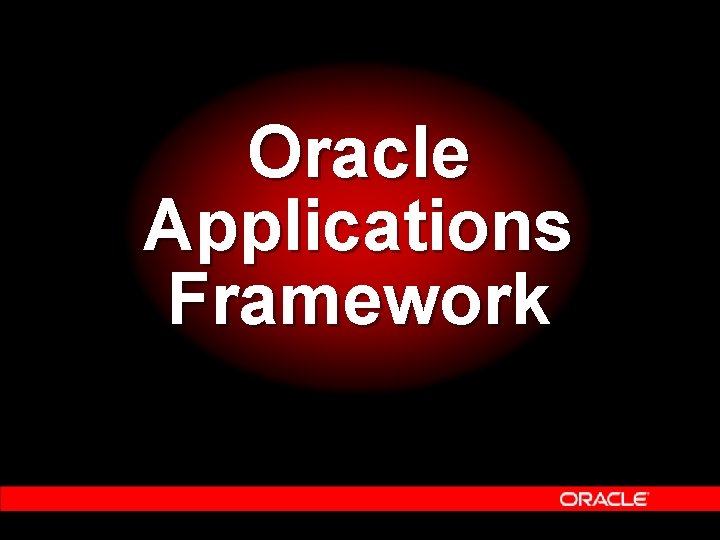 Oracle Applications Framework

ORACLE